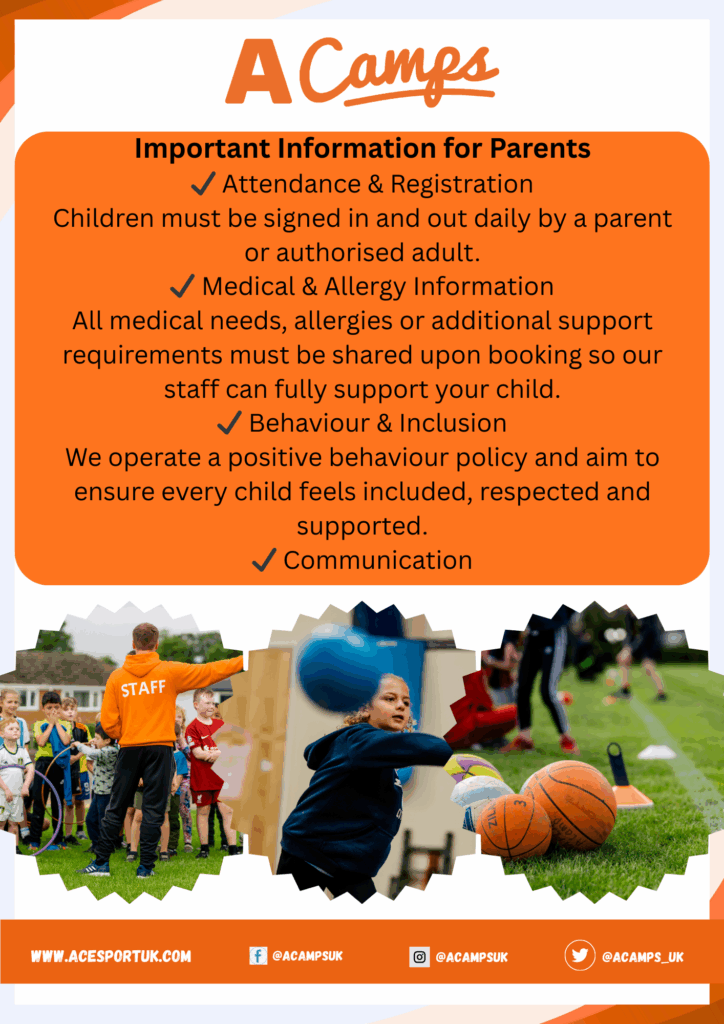 A Camps

Important Information for Parents
✓ Attendance & Registration
Children must be signed in and out daily by a parent or authorised adult.
✓ Medical & Allergy Information
All medical needs, allergies or additional support requirements must be shared upon booking so our staff can fully support your child.
✓ Behaviour & Inclusion
We operate a positive behaviour policy and aim to ensure every child feels included, respected and supported.
✓ Communication

STAFF

WWW.ACESPORTUK.COM @ACAMPSUK @ACAMPSUK @ACAMPS_UK